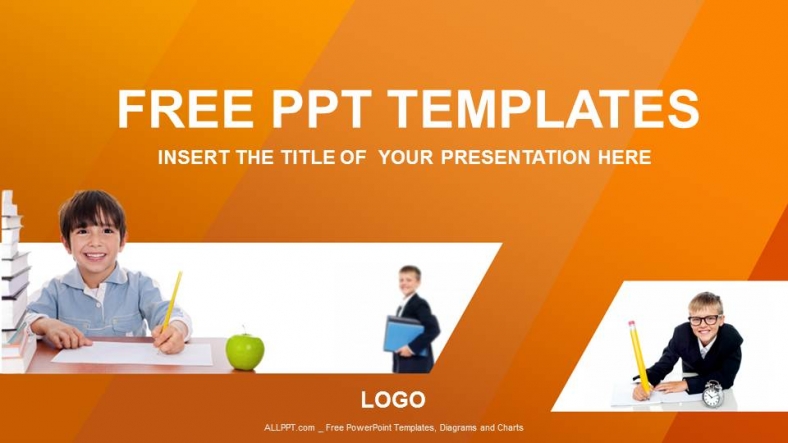 FREE PPT TEMPLATES

INSERT THE TITLE OF YOUR PRESENTATION HERE

LOGO

ALLPPT.com _ Free PowerPoint Templates, Diagrams and Charts